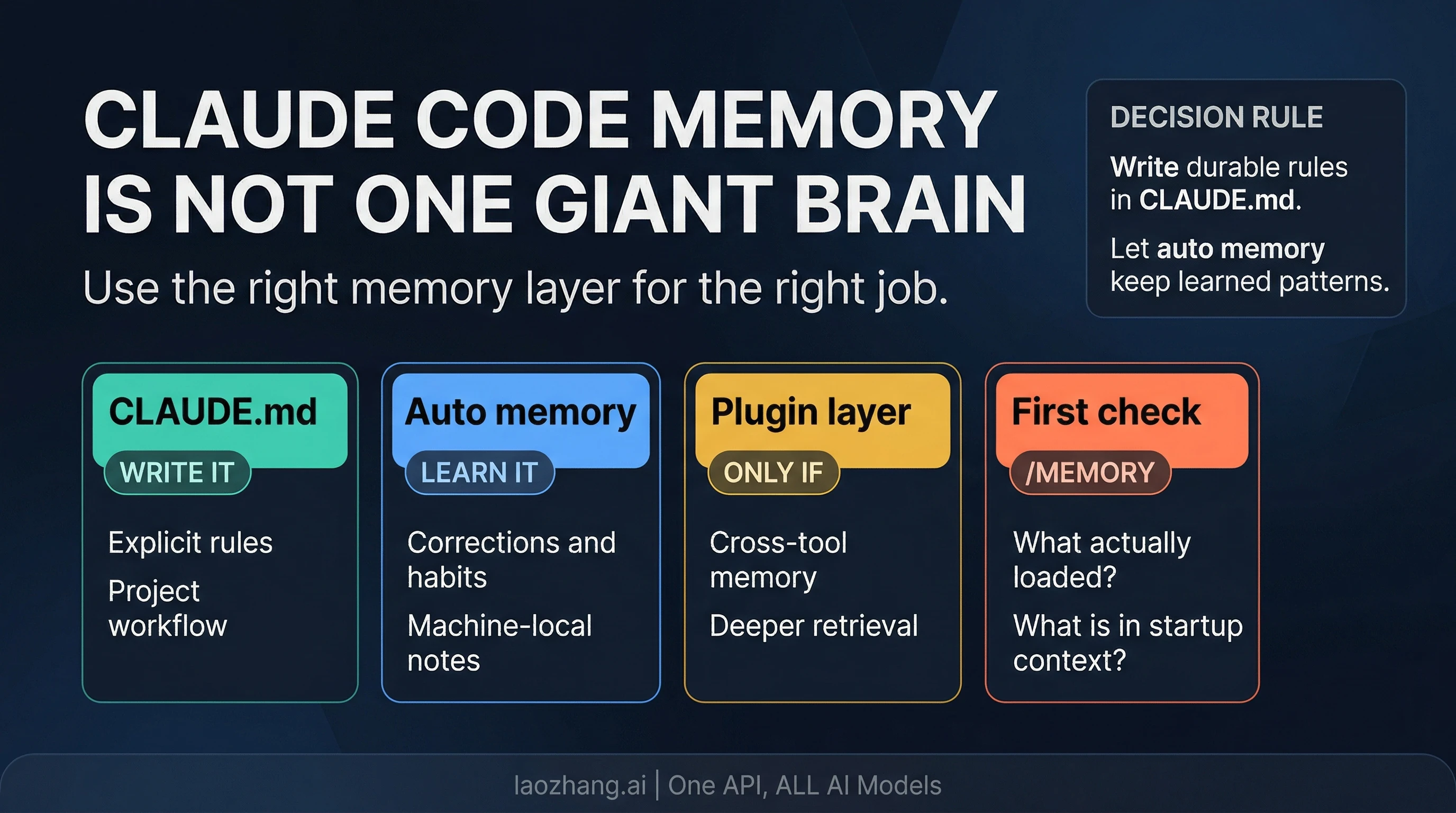 CLAUDE CODE MEMORY IS NOT ONE GIANT BRAIN

Use the right memory layer for the right job.

DECISION RULE

Write durable rules in CLAUDE.md.

Let auto memory keep learned patterns.

CLAUDE.md

WRITE IT

Explicit rules

Project workflow

Auto memory

LEARN IT

Corrections and habits

Machine-local notes

Plugin layer

ONLY IF

Cross-tool memory

Deeper retrieval

First check

/MEMORY

What actually loaded?

What is in startup context?

laozhang.ai | One API, ALL AI Models